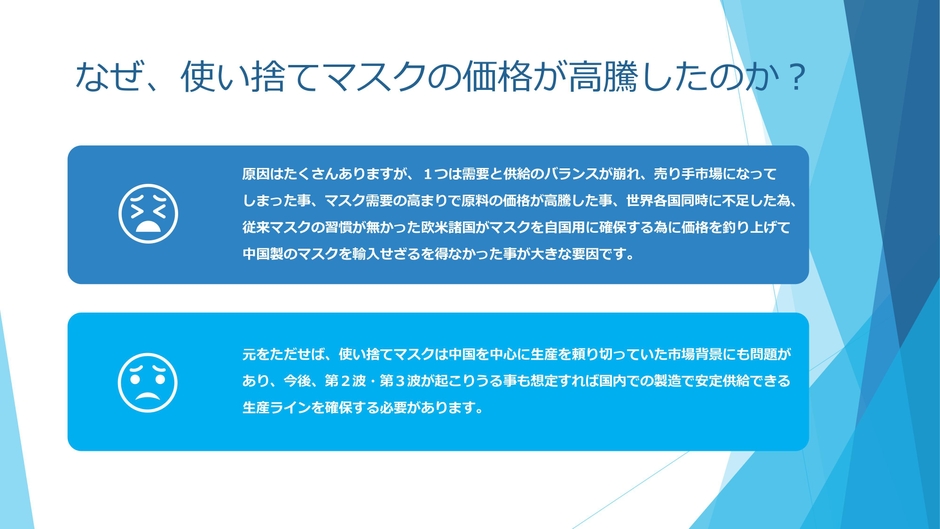 なぜ、使い捨てマスクの価格が高騰したのか？

原因はたくさんありますが、１つは需要と供給のバランスが崩れ、売り手市場になってしまった事、マスク需要の高まりで原料の価格が高騰した事、世界各国同時に不足した為、従来マスクの習慣が無かった欧米諸国がマスクを自国用に確保する為に価格を釣り上げて中国製のマスクを輸入せざるを得なかった事が大きな要因です。

元をただせば、使い捨てマスクは中国を中心に生産を頼り切っていた市場背景にも問題があり、今後、第２波・第３波が起こりうる事も想定すれば国内での製造で安定供給できる生産ラインを確保する必要があります。